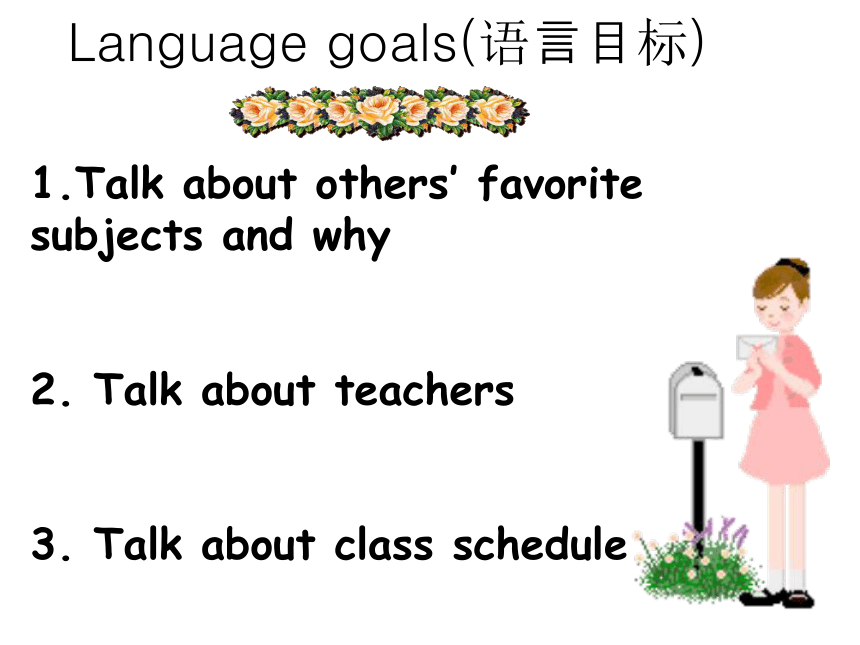 Language goals(语言目标)

1.Talk about others' favorite subjects and why

2. Talk about teachers

3. Talk about class schedule